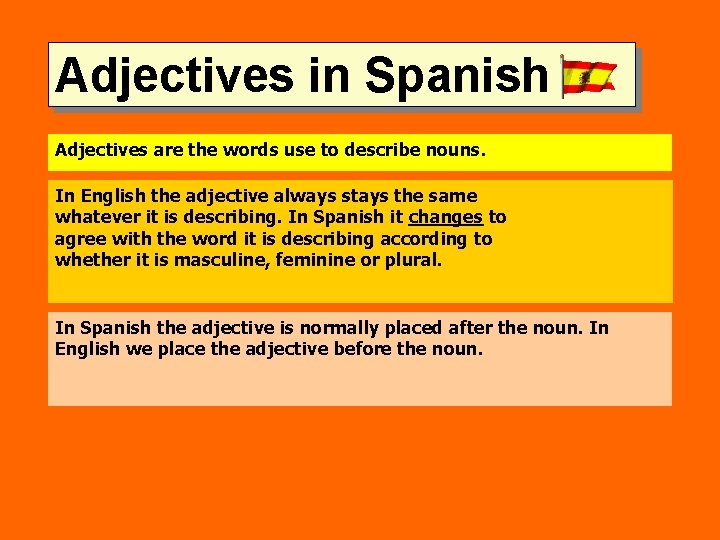 Adjectives in Spanish

Adjectives are the words use to describe nouns.

In English the adjective always stays the same whatever it is describing. In Spanish it changes to agree with the word it is describing according to whether it is masculine, feminine or plural.

In Spanish the adjective is normally placed after the noun. In English we place the adjective before the noun.